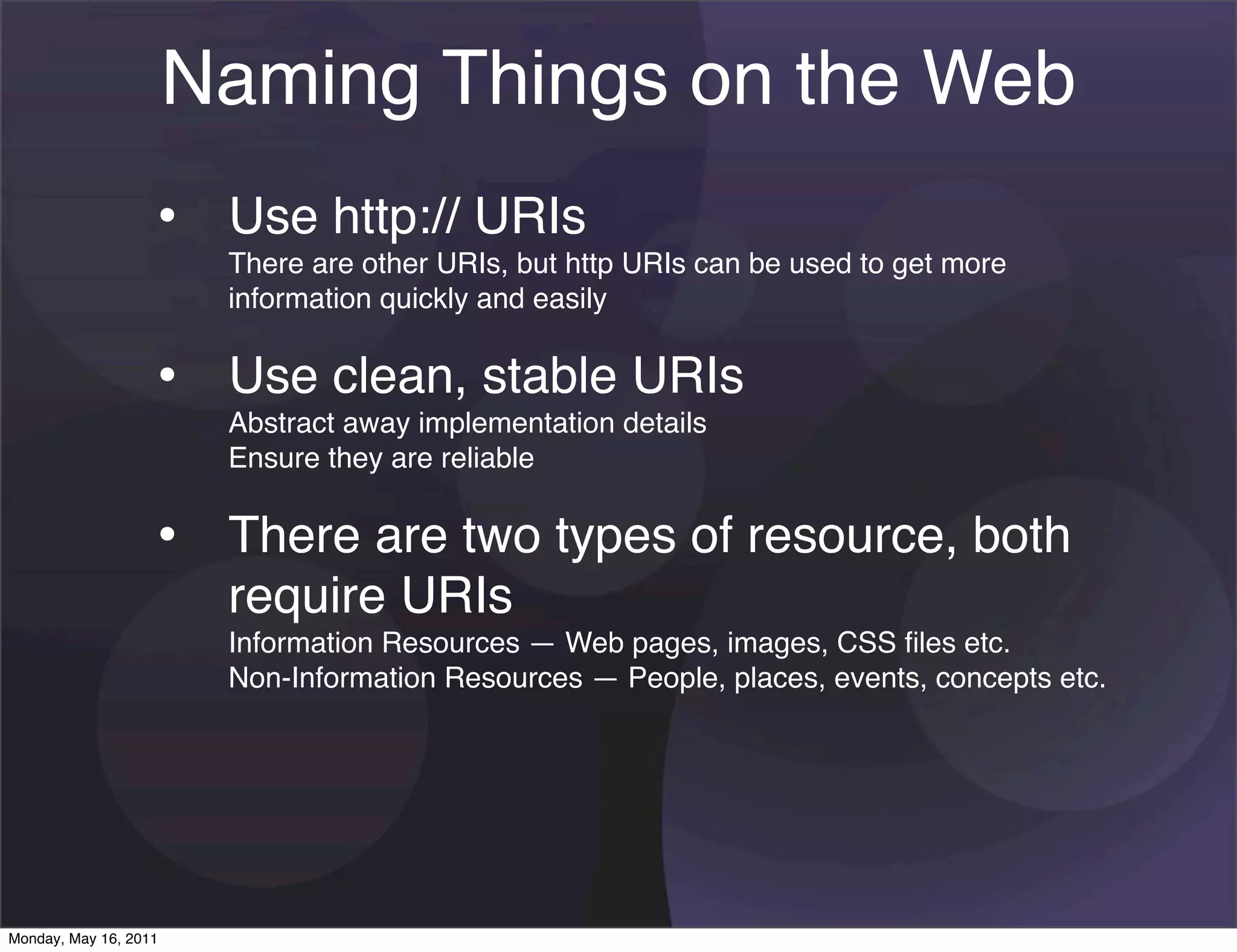 Naming Things on the Web

• Use http:// URIs
There are other URIs, but http URIs can be used to get more information quickly and easily

• Use clean, stable URIs
Abstract away implementation details
Ensure they are reliable

• There are two types of resource, both require URIs
Information Resources — Web pages, images, CSS files etc.
Non-Information Resources — People, places, events, concepts etc.

Monday, May 16, 2011